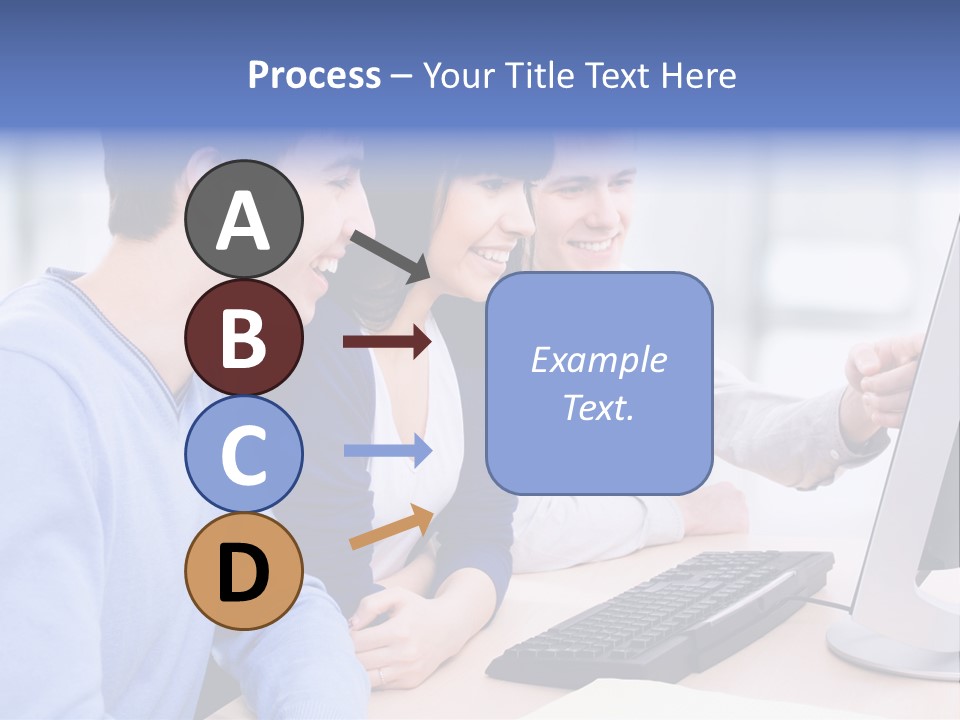 Process – Your Title Text Here

A

B

C

D

Example Text.